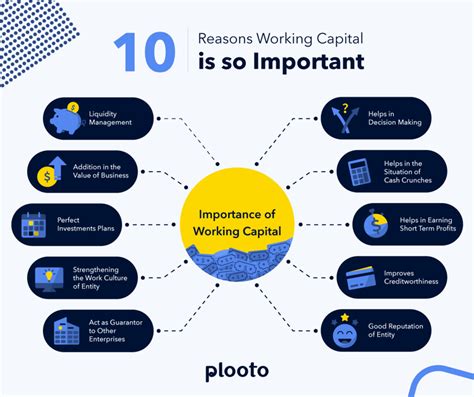 10 Reasons Working Capital is so Important

Liquidity Management

Addition in the Value of Business

Perfect Investments Plans

Strengthening the Work Culture of Entity

Act as Guarantor to Other Enterprises

Importance of Working Capital

Helps in Decision Making

Helps in the Situation of Cash Crunches

Helps in Earning Short Term Profits

Improves Creditworthiness

Good Reputation of Entity

plooto